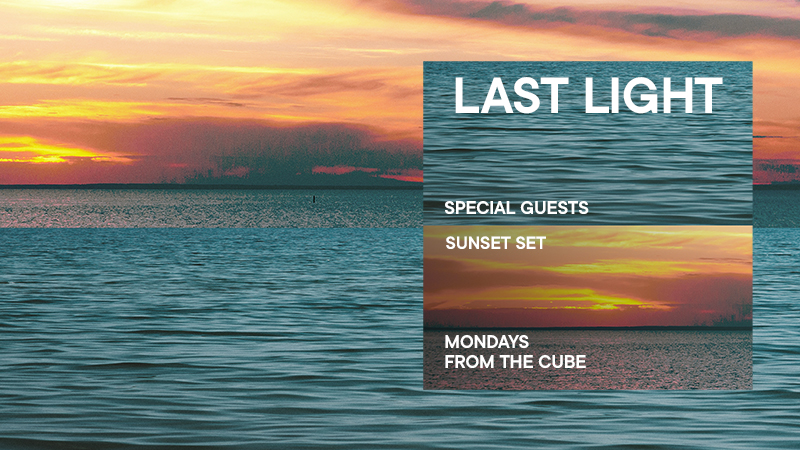 LAST LIGHT

SPECIAL GUESTS

SUNSET SET

MONDAYS
FROM THE CUBE